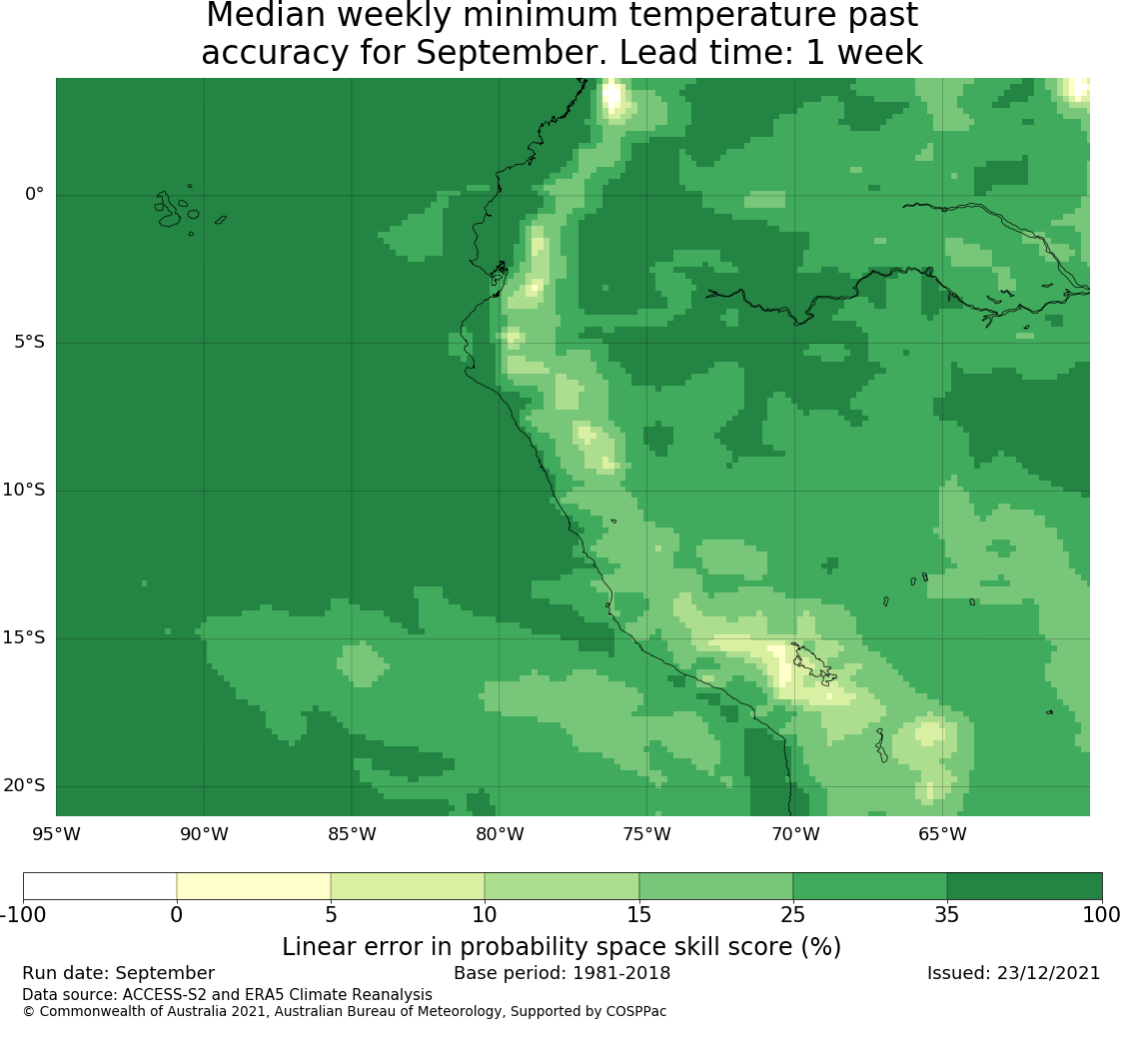 Median weekly minimum temperature past accuracy for September. Lead time: 1 week

0°
5°S
10°S
15°S
20°S
95°W
90°W
85°W
80°W
75°W
70°W
65°W

-100
0
5
10
15
25
35
100

Linear error in probability space skill score (%)

Run date: September
Base period: 1981-2018
Issued: 23/12/2021

Data source: ACCESS-S2 and ERA5 Climate Reanalysis
© Commonwealth of Australia 2021, Australian Bureau of Meteorology, Supported by COSPPac